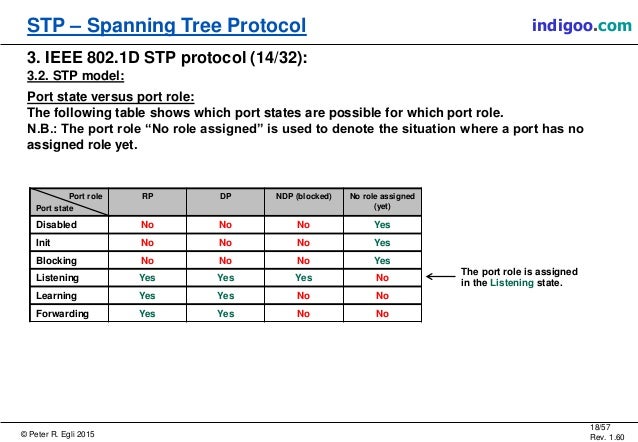 STP – Spanning Tree Protocol

indigoo.com

3. IEEE 802.1D STP protocol (14/32):

3.2. STP model:

Port state versus port role:

The following table shows which port states are possible for which port role.
N.B.: The port role “No role assigned” is used to denote the situation where a port has no assigned role yet.

| Port role / Port state | RP | DP | NDP (blocked) | No role assigned (yet) |
|---|---|---|---|---|
| Disabled | No | No | No | Yes |
| Init | No | No | No | Yes |
| Blocking | No | No | No | Yes |
| Listening | Yes | Yes | Yes | No |
| Learning | Yes | Yes | No | No |
| Forwarding | Yes | Yes | No | No |

The port role is assigned in the Listening state.

© Peter R. Egli 2015

18/57
Rev. 1.60